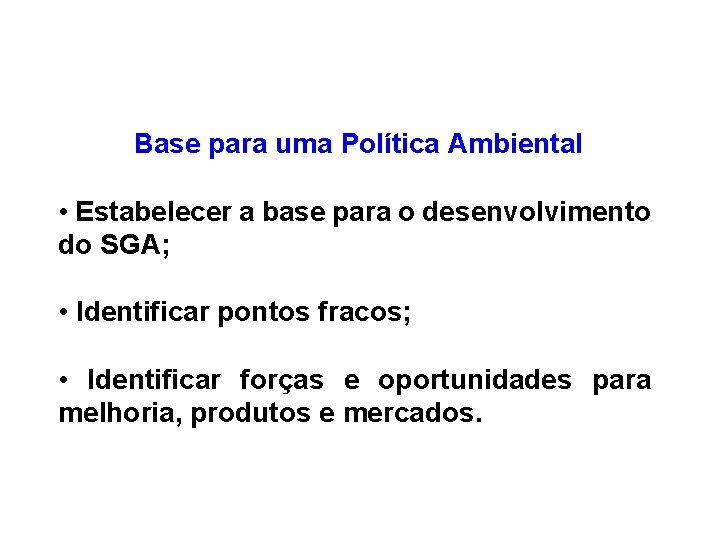 Base para uma Política Ambiental

• Estabelecer a base para o desenvolvimento do SGA;

• Identificar pontos fracos;

• Identificar forças e oportunidades para melhoria, produtos e mercados.